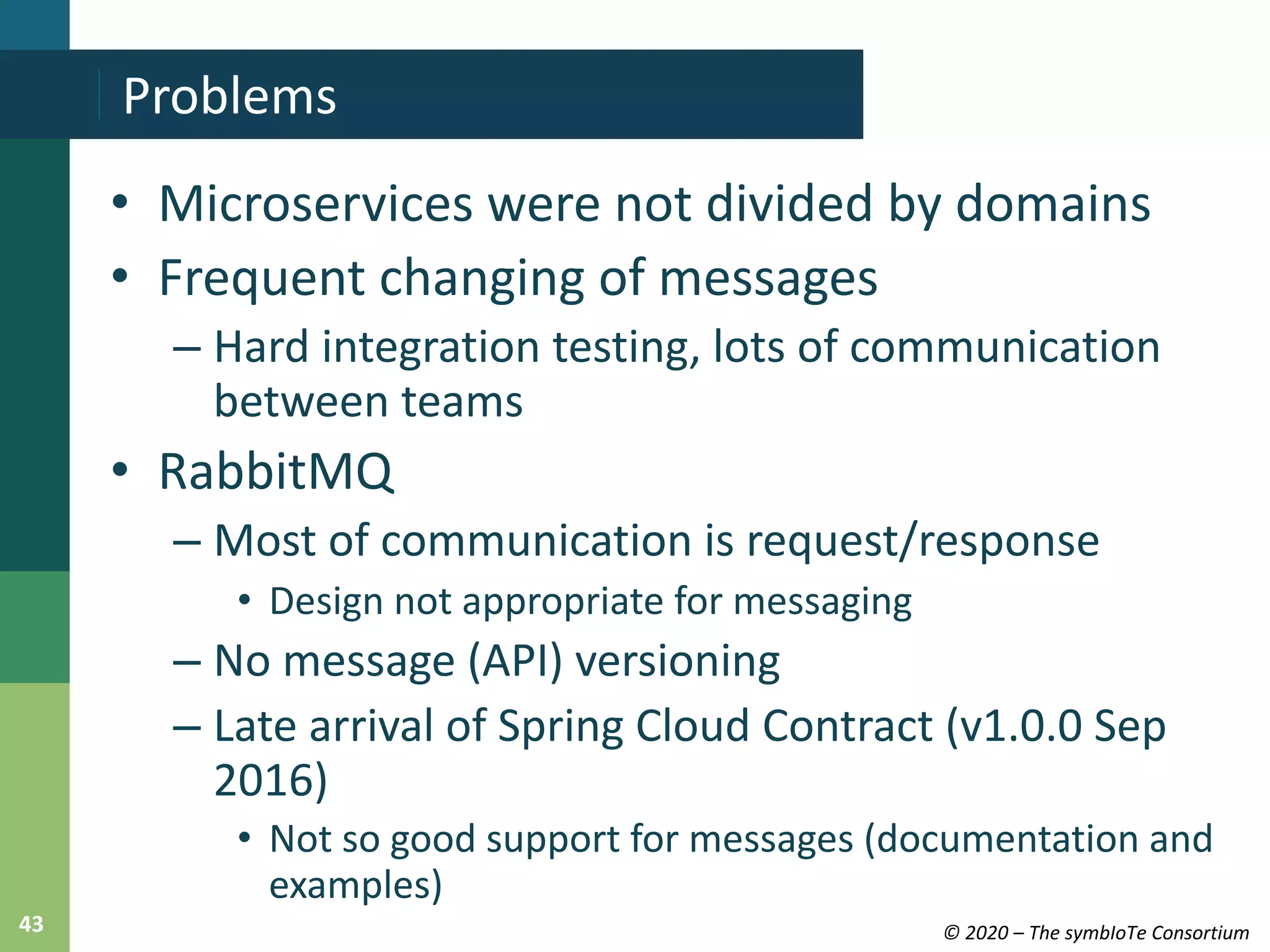 Problems

• Microservices were not divided by domains
• Frequent changing of messages
– Hard integration testing, lots of communication between teams
• RabbitMQ
– Most of communication is request/response
• Design not appropriate for messaging
– No message (API) versioning
– Late arrival of Spring Cloud Contract (v1.0.0 Sep 2016)
• Not so good support for messages (documentation and examples)

43

© 2020 – The symbIoTe Consortium